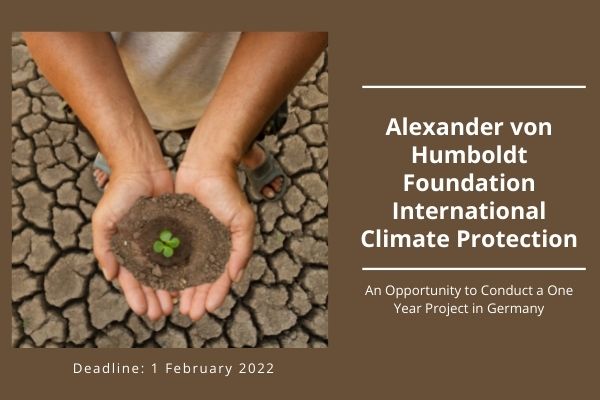 Alexander von Humboldt Foundation International Climate Protection

An Opportunity to Conduct a One Year Project in Germany

Deadline: 1 February 2022